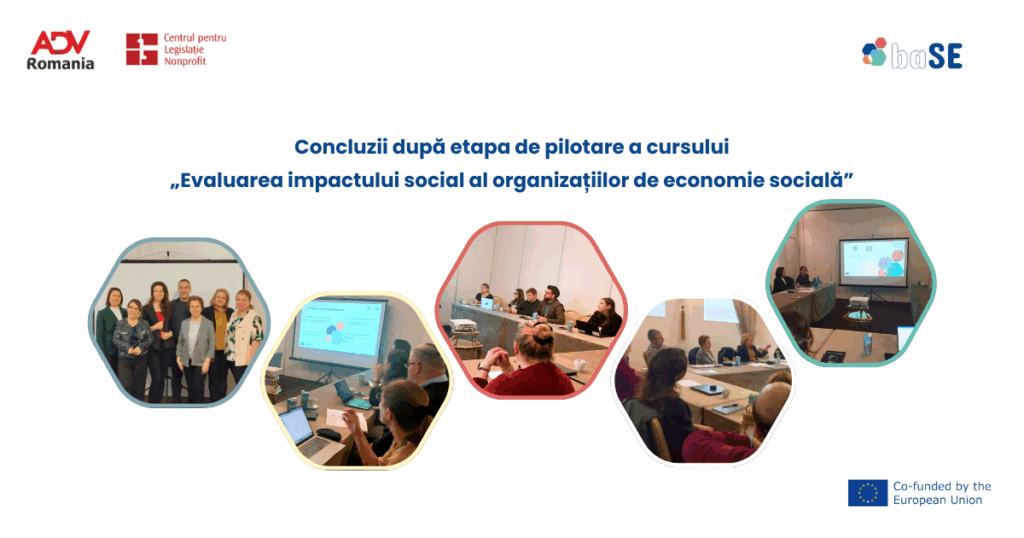 ADV Romania

Centrul pentru Legislație Nonprofit

baSE

Concluzii după etapa de pilotare a cursului „Evaluarea impactului social al organizațiilor de economie socială”

Co-funded by the European Union